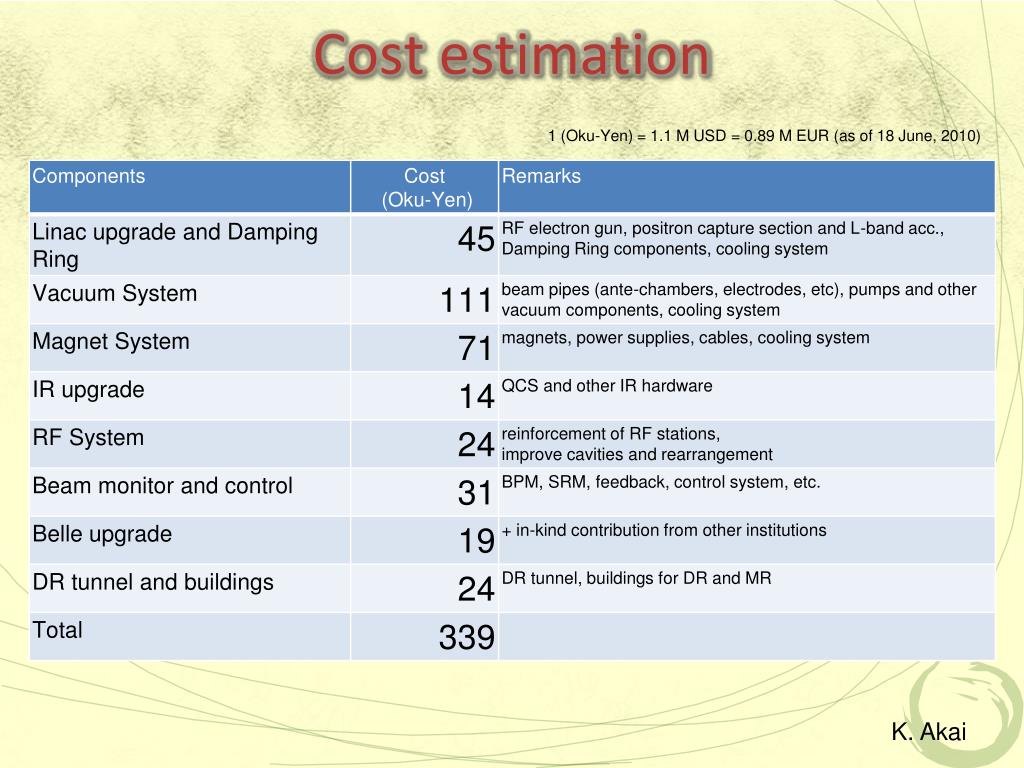 Cost estimation

1 (Oku-Yen) = 1.1 M USD = 0.89 M EUR (as of 18 June, 2010)

| Components | Cost (Oku-Yen) | Remarks |
|---|---|---|
| Linac upgrade and Damping Ring | 45 | RF electron gun, positron capture section and L-band acc., Damping Ring components, cooling system |
| Vacuum System | 111 | beam pipes (ante-chambers, electrodes, etc), pumps and other vacuum components, cooling system |
| Magnet System | 71 | magnets, power supplies, cables, cooling system |
| IR upgrade | 14 | QCS and other IR hardware |
| RF System | 24 | reinforcement of RF stations, improve cavities and rearrangement |
| Beam monitor and control | 31 | BPM, SRM, feedback, control system, etc. |
| Belle upgrade | 19 | + in-kind contribution from other institutions |
| DR tunnel and buildings | 24 | DR tunnel, buildings for DR and MR |
| Total | 339 | |

K. Akai